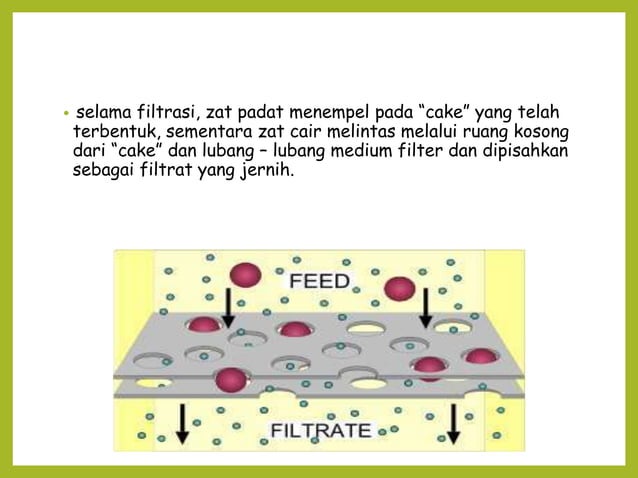 • selama filtrasi, zat padat menempel pada “cake” yang telah terbentuk, sementara zat cair melintas melalui ruang kosong dari “cake” dan lubang – lubang medium filter dan dipisahkan sebagai filtrat yang jernih.

FEED

FILTRATE